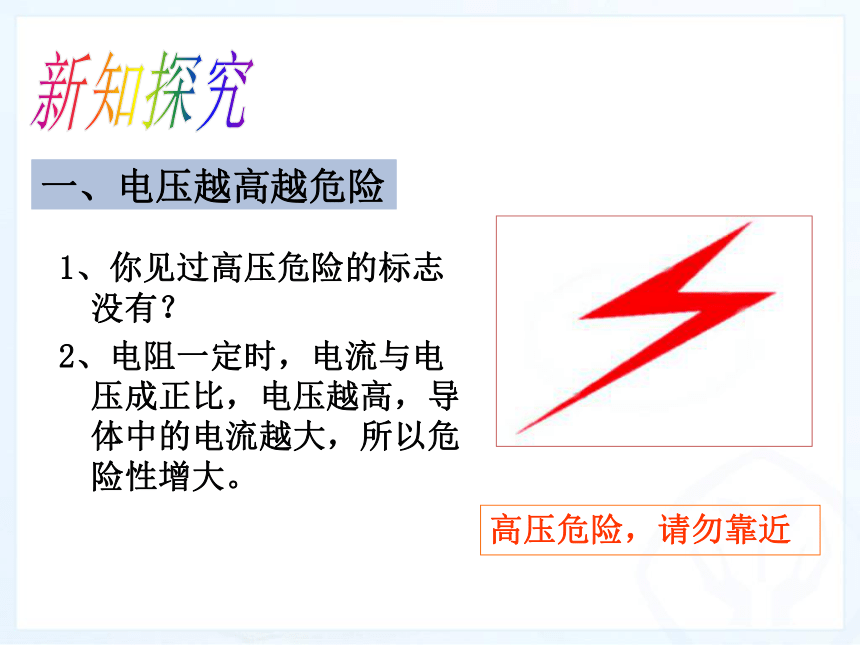 新知探究

一、电压越高越危险

1、你见过高压危险的标志没有？

2、电阻一定时，电流与电压成正比，电压越高，导体中的电流越大，所以危险性增大。

高压危险，请勿靠近